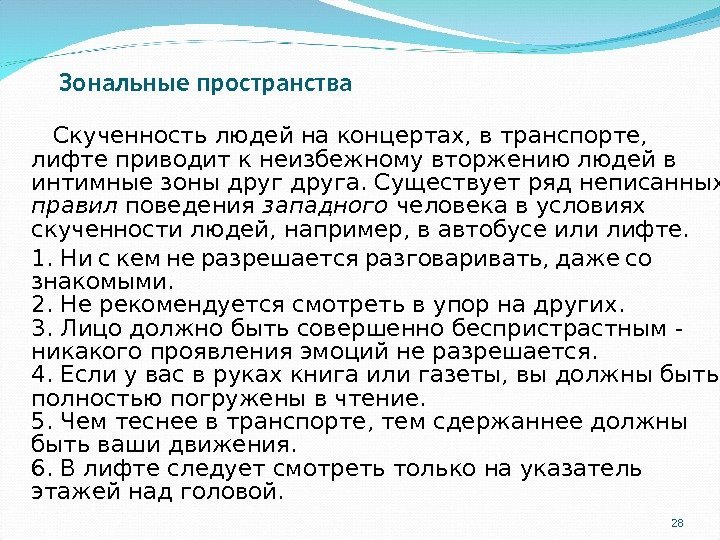 Зональные пространства

Скученность людей на концертах, в транспорте, лифте приводит к неизбежному вторжению людей в интимные зоны друг друга. Существует ряд неписанных правил поведения западного человека в условиях скученности людей, например, в автобусе или лифте.

1. Ни с кем не разрешается разговаривать, даже со знакомыми.
2. Не рекомендуется смотреть в упор на других.
3. Лицо должно быть совершенно беспристрастным - никакого проявления эмоций не разрешается.
4. Если у вас в руках книга или газеты, вы должны быть полностью погружены в чтение.
5. Чем теснее в транспорте, тем сдержаннее должны быть ваши движения.
6. В лифте следует смотреть только на указатель этажей над головой.

28